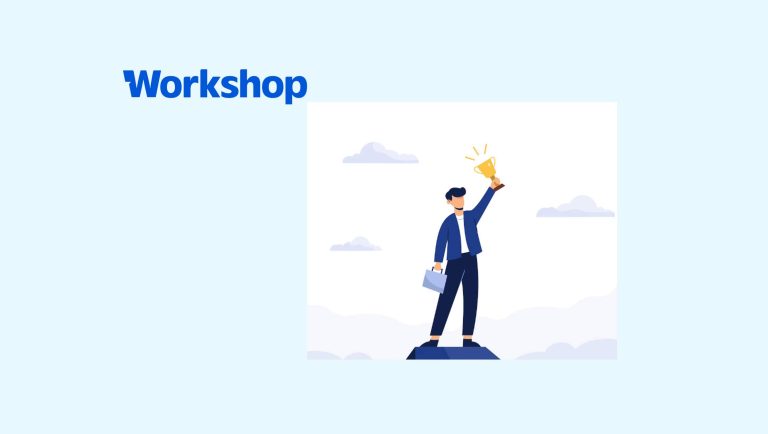 Workshop